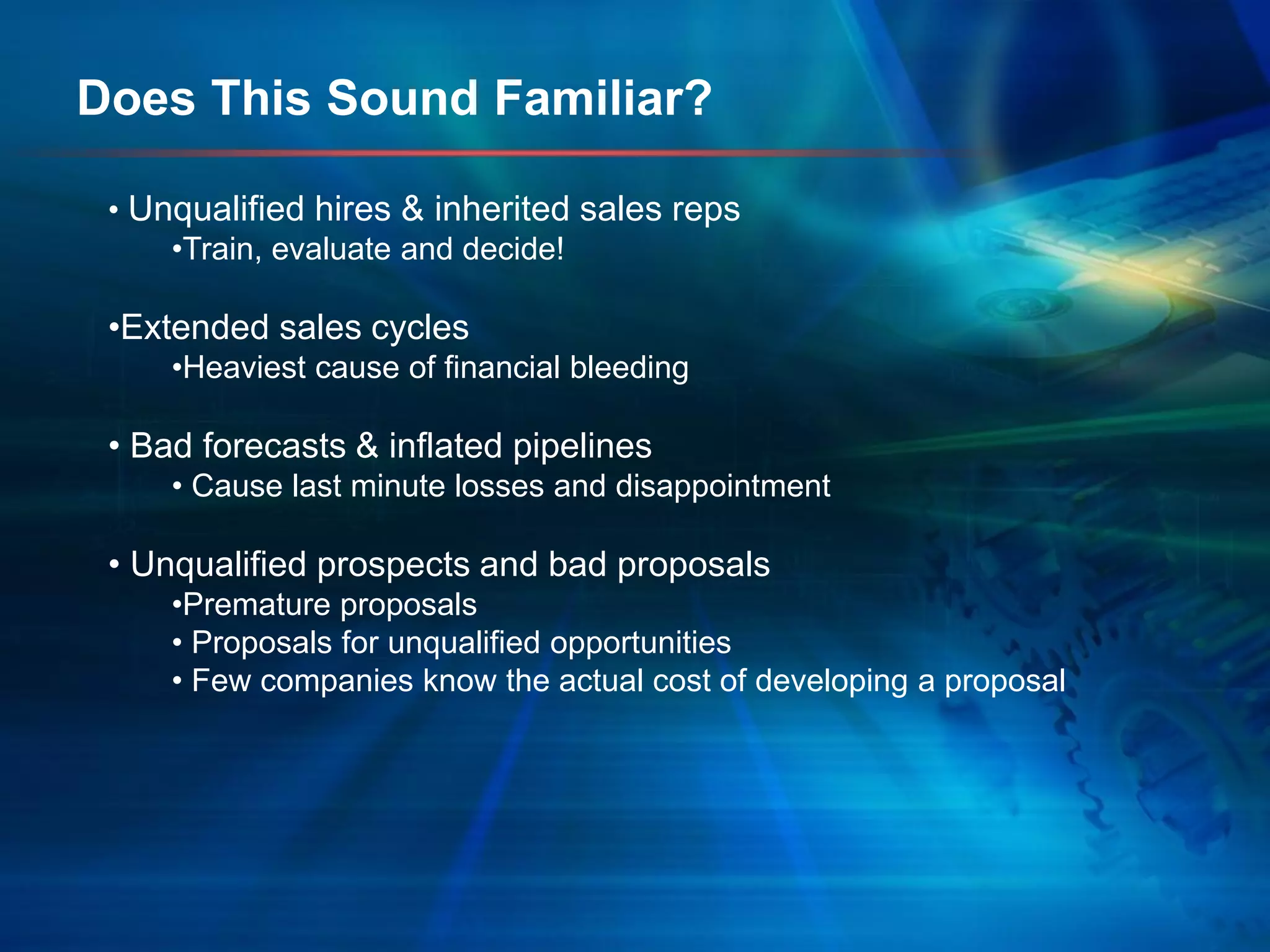 Does This Sound Familiar?

• Unqualified hires & inherited sales reps

•Train, evaluate and decide!

•Extended sales cycles

•Heaviest cause of financial bleeding

• Bad forecasts & inflated pipelines

• Cause last minute losses and disappointment

• Unqualified prospects and bad proposals

•Premature proposals

• Proposals for unqualified opportunities

• Few companies know the actual cost of developing a proposal